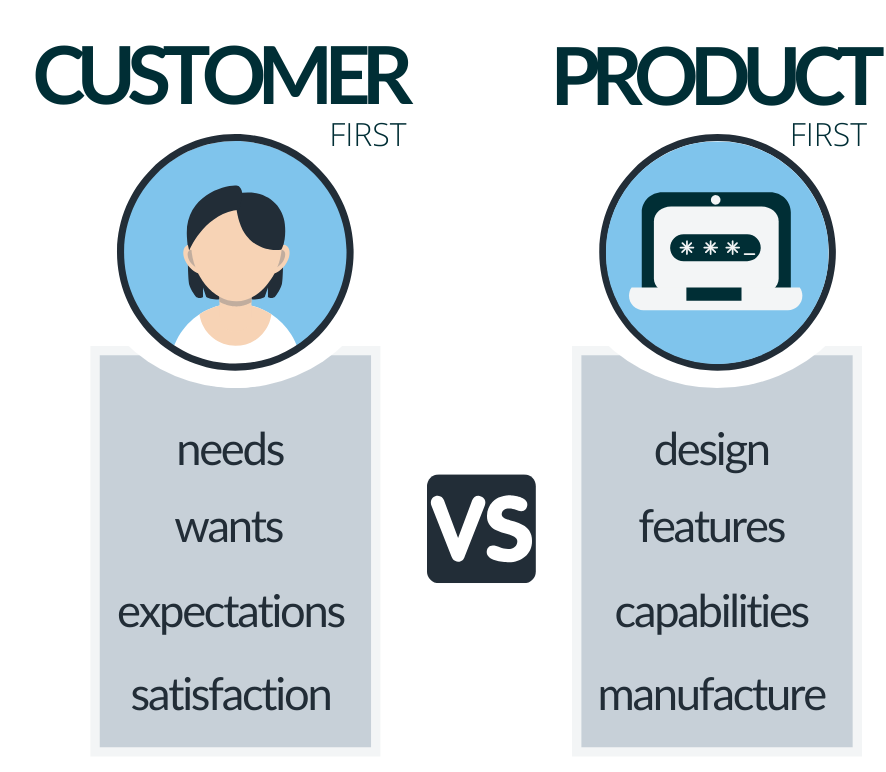 CUSTOMER
FIRST

needs
wants
expectations
satisfaction

VS

PRODUCT
FIRST

***_

design
features
capabilities
manufacture